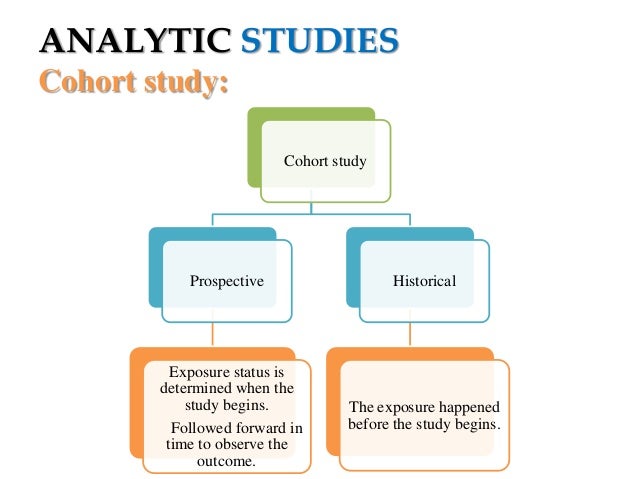 ANALYTIC STUDIES
Cohort study:

Cohort study

Prospective

Historical

Exposure status is determined when the study begins.

Followed forward in time to observe the outcome.

The exposure happened before the study begins.